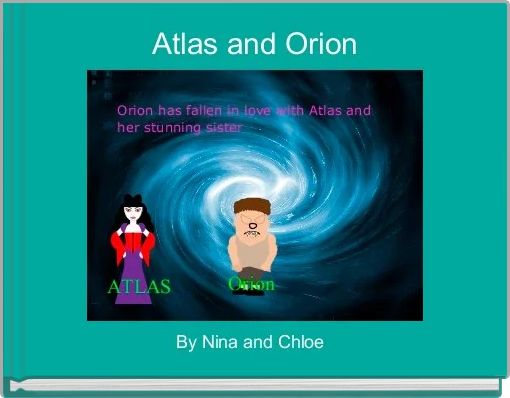 Atlas and Orion

Orion has fallen in love with Atlas and her stunning sister

ATLAS

Orion

By Nina and Chloe